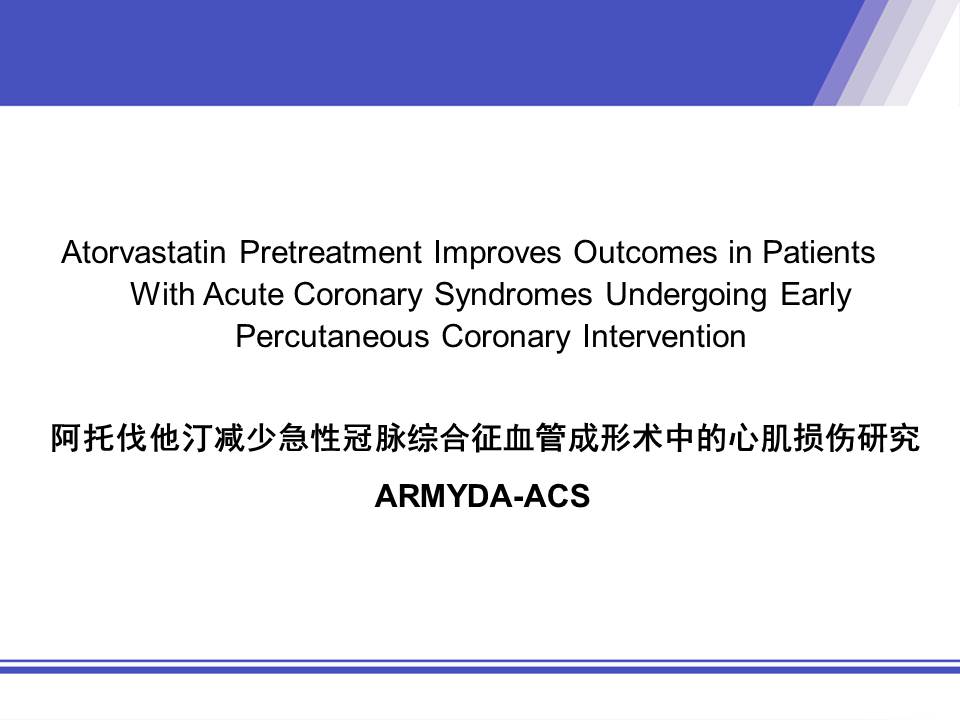 Atorvastatin Pretreatment Improves Outcomes in Patients With Acute Coronary Syndromes Undergoing Early Percutaneous Coronary Intervention

阿托伐他汀减少急性冠脉综合征血管成形术中的心肌损伤研究

ARMYDA-ACS